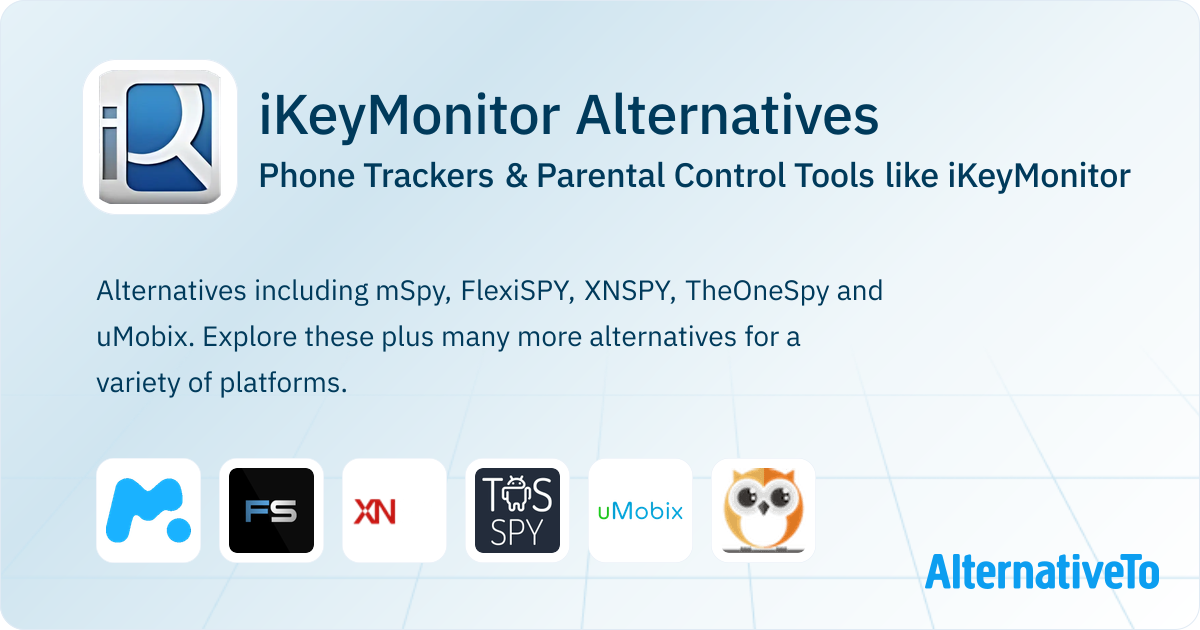 iKeyMonitor Alternatives
Phone Trackers & Parental Control Tools like iKeyMonitor

Alternatives including mSpy, FlexiSPY, XNSPY, TheOneSpy and uMobix. Explore these plus many more alternatives for a variety of platforms.

FS
XN
TOS SPY
uMobix

AlternativeTo